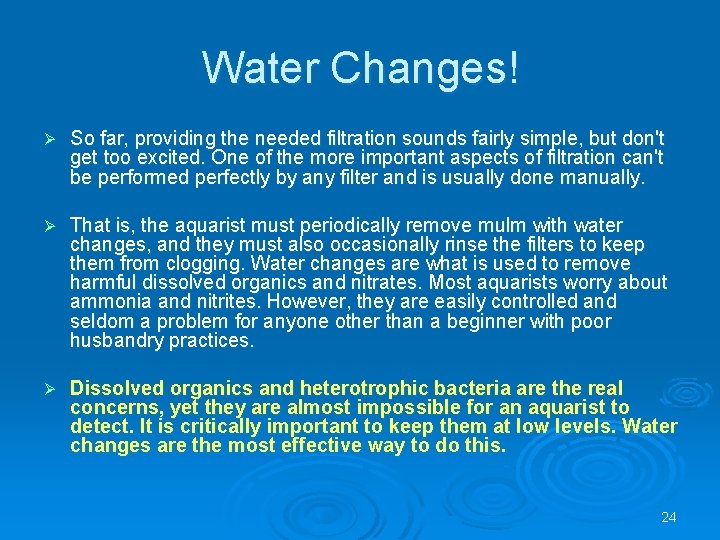 Water Changes!

➢ So far, providing the needed filtration sounds fairly simple, but don't get too excited. One of the more important aspects of filtration can't be performed perfectly by any filter and is usually done manually.

➢ That is, the aquarist must periodically remove mulm with water changes, and they must also occasionally rinse the filters to keep them from clogging. Water changes are what is used to remove harmful dissolved organics and nitrates. Most aquarists worry about ammonia and nitrites. However, they are easily controlled and seldom a problem for anyone other than a beginner with poor husbandry practices.

➢ Dissolved organics and heterotrophic bacteria are the real concerns, yet they are almost impossible for an aquarist to detect. It is critically important to keep them at low levels. Water changes are the most effective way to do this.

24